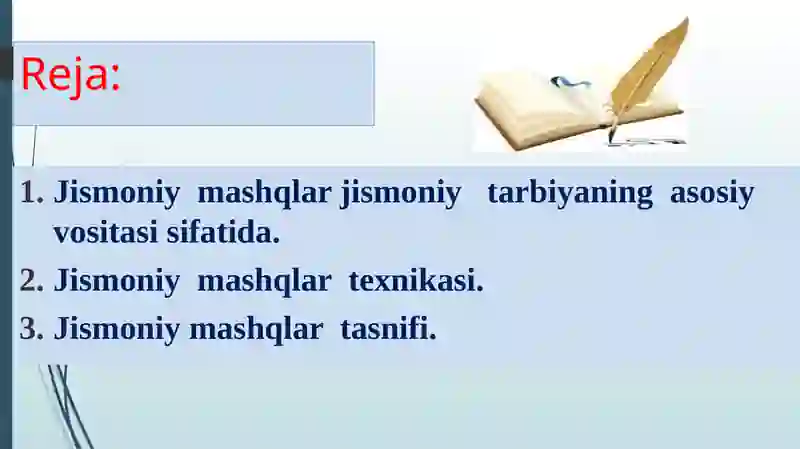 Reja:

1. Jismoniy mashqlar jismoniy tarbiyaning asosiy vositasi sifatida.
2. Jismoniy mashqlar texnikasi.
3. Jismoniy mashqlar tasnifi.